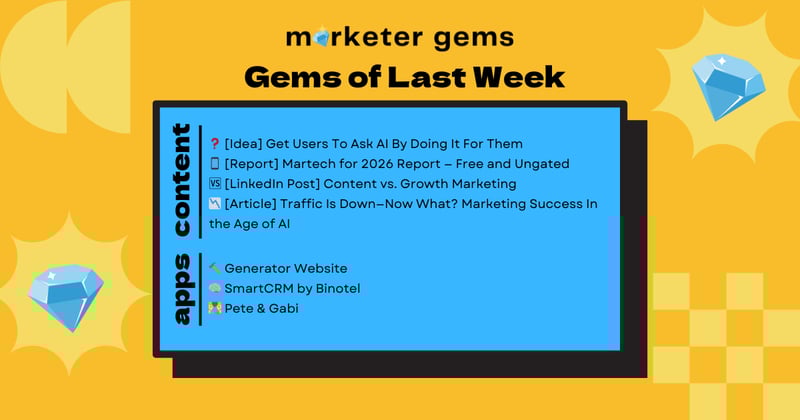 marketer gems

Gems of Last Week

content

❓ [Idea] Get Users To Ask AI By Doing It For Them
📱 [Report] Martech for 2026 Report – Free and Ungated
🆚 [LinkedIn Post] Content vs. Growth Marketing
📉 [Article] Traffic Is Down—Now What? Marketing Success In the Age of AI

apps

🔨 Generator Website
💬 SmartCRM by Binotel
👯 Pete & Gabi